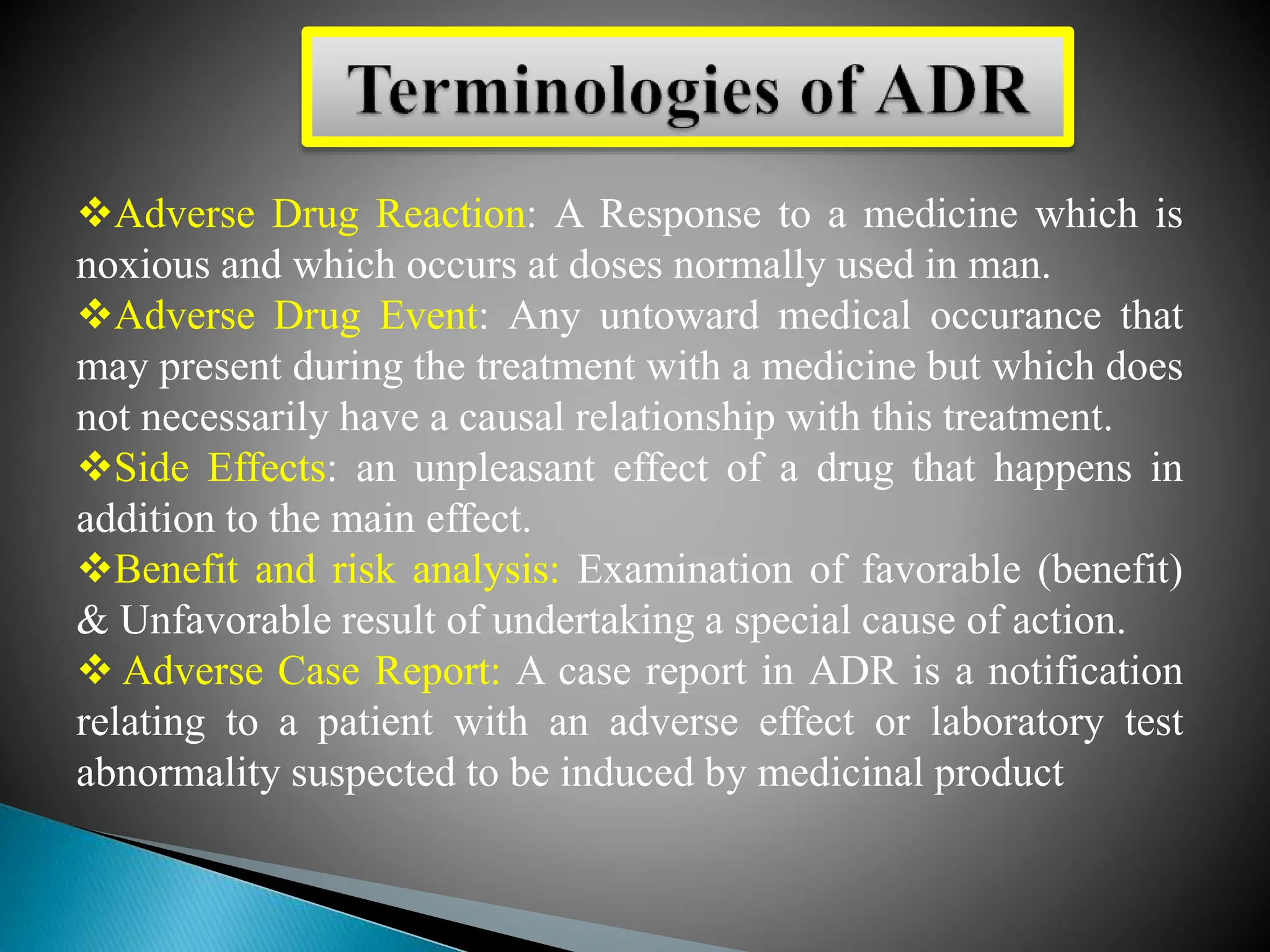 Terminologies of ADR

❖Adverse Drug Reaction: A Response to a medicine which is noxious and which occurs at doses normally used in man.

❖Adverse Drug Event: Any untoward medical occurance that may present during the treatment with a medicine but which does not necessarily have a causal relationship with this treatment.

❖Side Effects: an unpleasant effect of a drug that happens in addition to the main effect.

❖Benefit and risk analysis: Examination of favorable (benefit) & Unfavorable result of undertaking a special cause of action.

❖ Adverse Case Report: A case report in ADR is a notification relating to a patient with an adverse effect or laboratory test abnormality suspected to be induced by medicinal product